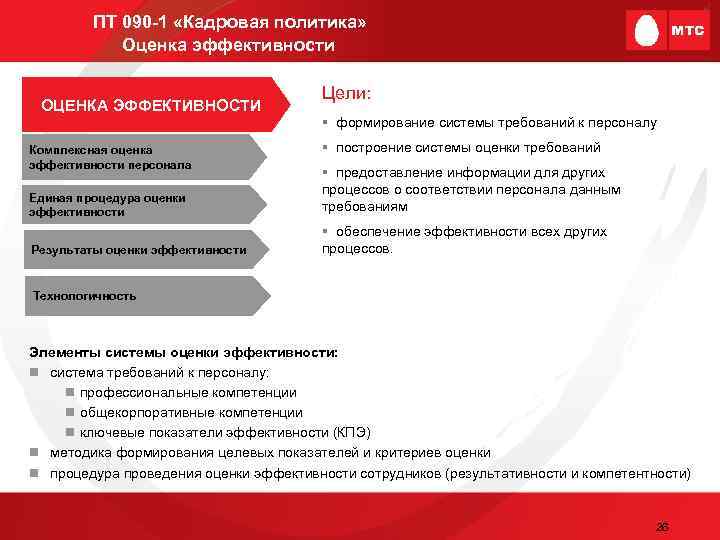 ПТ 090-1 «Кадровая политика»
Оценка эффективности

МТС

ОЦЕНКА ЭФФЕКТИВНОСТИ

Комплексная оценка эффективности персонала

Единая процедура оценки эффективности

Результаты оценки эффективности

Технологичность

Цели:

▪ формирование системы требований к персоналу

▪ построение системы оценки требований

▪ предоставление информации для других процессов о соответствии персонала данным требованиям

▪ обеспечение эффективности всех других процессов.

Элементы системы оценки эффективности:

▪ система требований к персоналу:

▪ профессиональные компетенции

▪ общекорпоративные компетенции

▪ ключевые показатели эффективности (КПЭ)

▪ методика формирования целевых показателей и критериев оценки

▪ процедура проведения оценки эффективности сотрудников (результативности и компетентности)

36